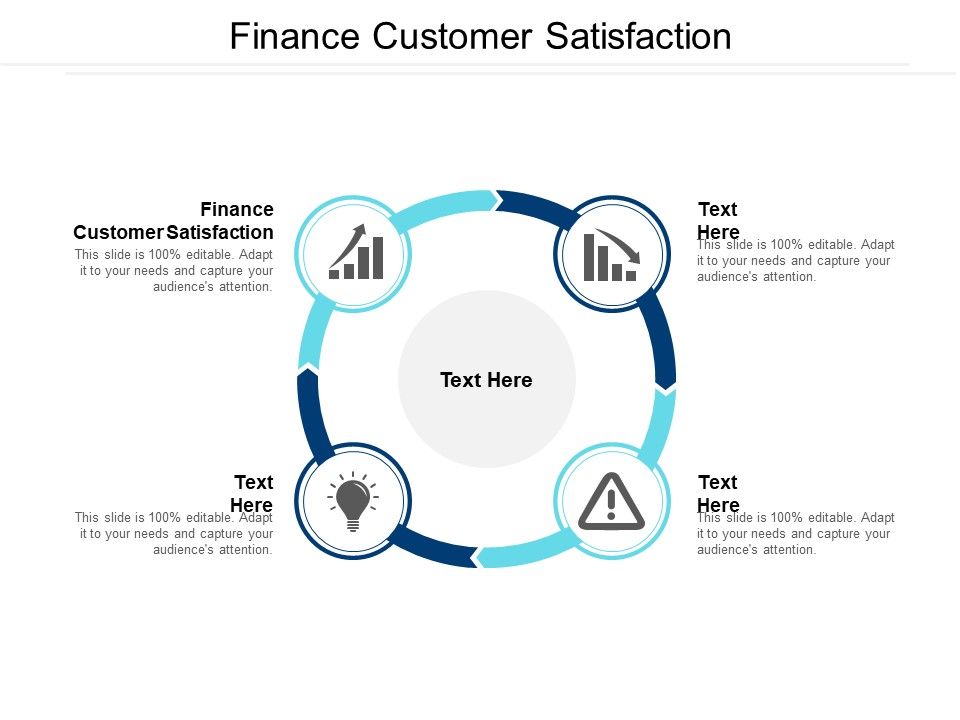 Finance Customer Satisfaction

Finance Customer Satisfaction
This slide is 100% editable. Adapt it to your needs and capture your audience's attention.

Text Here
This slide is 100% editable. Adapt it to your needs and capture your audience's attention.

Text Here

Text Here
This slide is 100% editable. Adapt it to your needs and capture your audience's attention.

Text Here
This slide is 100% editable. Adapt it to your needs and capture your audience's attention.